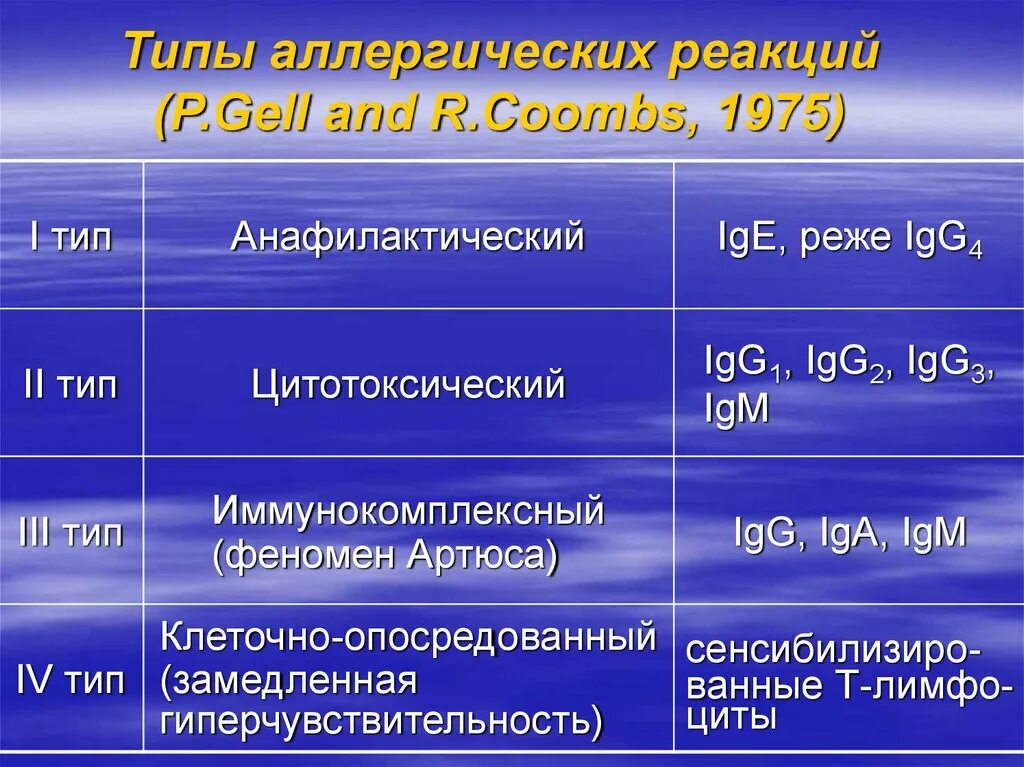 Типы аллергических реакций (P.Gell and R.Coombs, 1975)

| I тип | Анафилактический | IgE, реже $IgG_4$ |
|---|---|---|
| II тип | Цитотоксический | $IgG_1$, $IgG_2$, $IgG_3$, IgM |
| III тип | Иммунокомплексный (феномен Артюса) | IgG, IgA, IgM |
| IV тип | Клеточно-опосредованный (замедленная гиперчувствительность) | сенсибилизированные Т-лимфоциты |